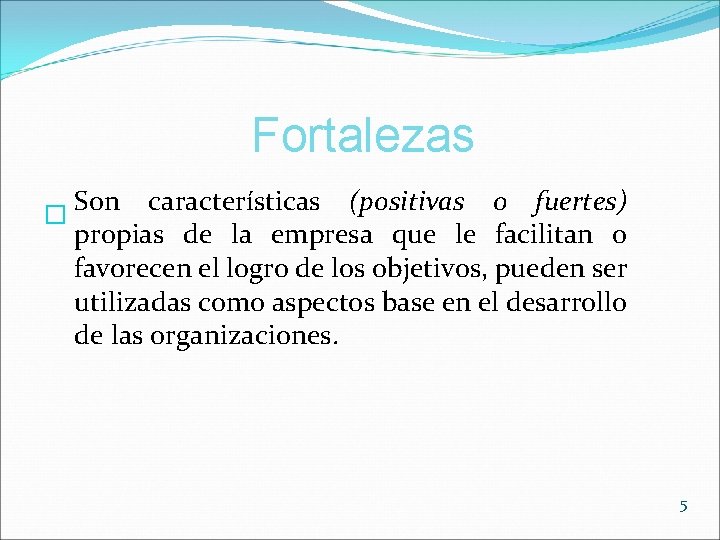 Fortalezas

Son características (positivas o fuertes) propias de la empresa que le facilitan o favorecen el logro de los objetivos, pueden ser utilizadas como aspectos base en el desarrollo de las organizaciones.

5